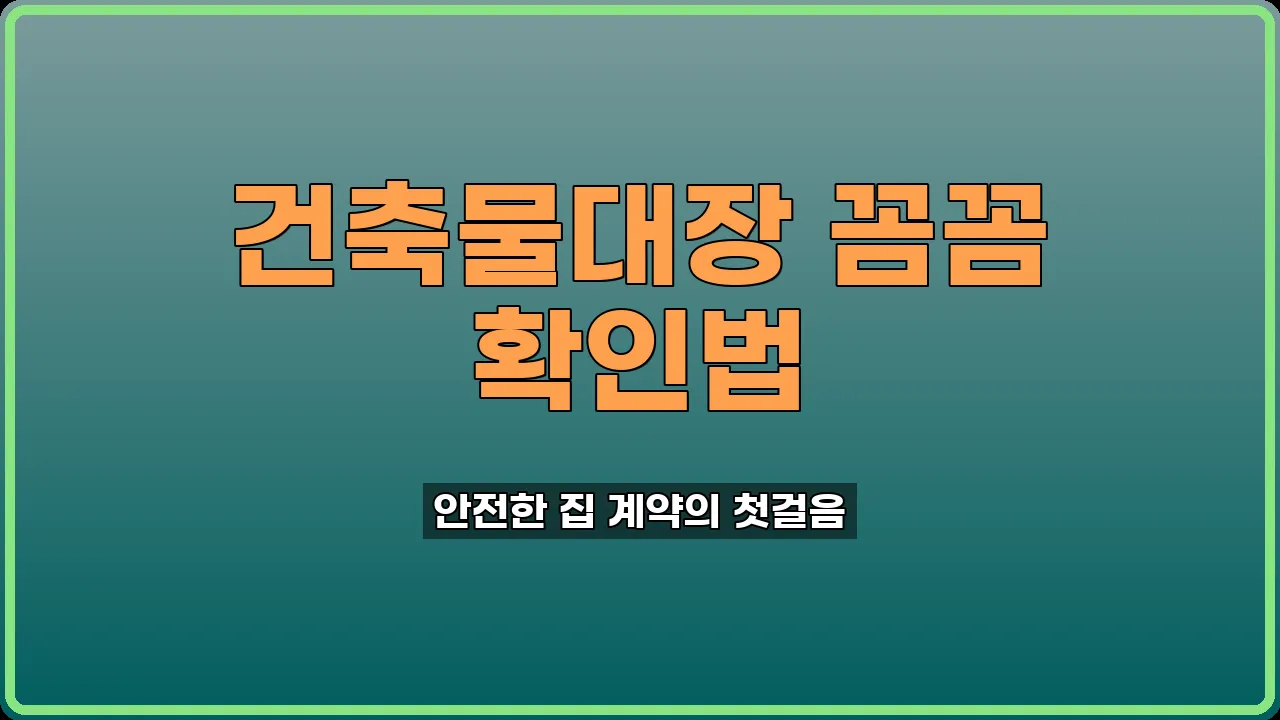 건축물대장 꼼꼼 확인법

안전한 집 계약의 첫걸음